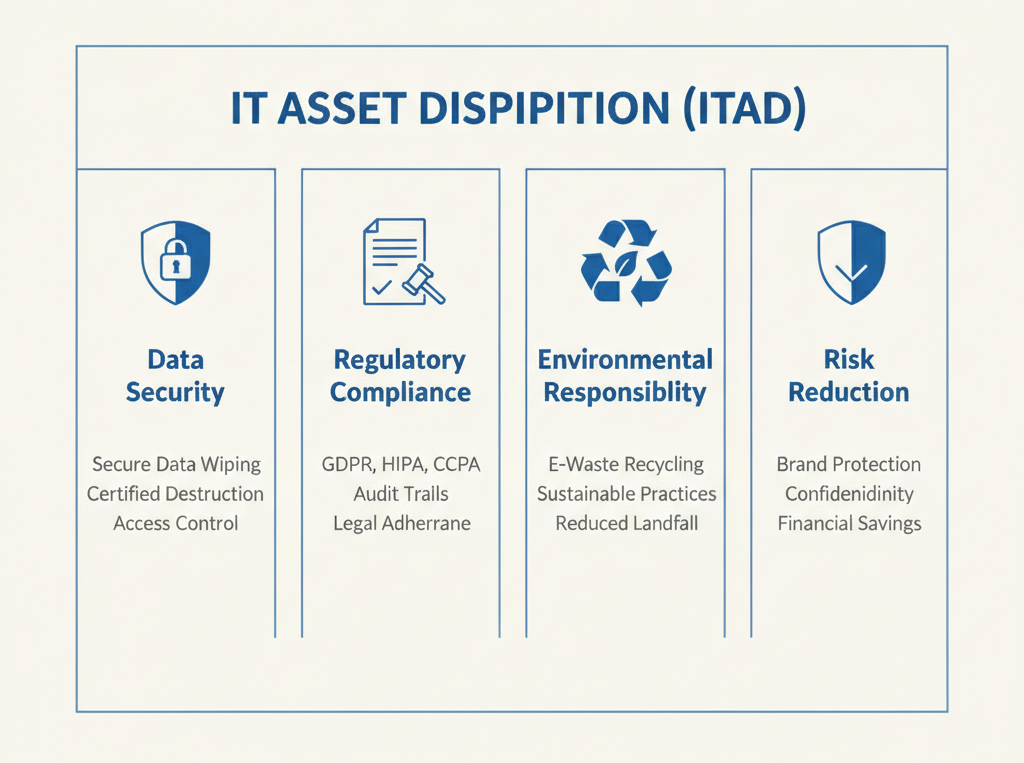 IT ASSET DISPIPITION (ITAD)

Data Security

Secure Data Wiping
Certified Destruction
Access Control

Regulatory Compliance

GDPR, HIPA, CCPA
Audit Trails
Legal Adherrane

Environmental Responsiblity

E-Waste Recycling
Sustainable Practices
Reduced Landfall

Risk Reduction

Brand Protection
Confidenidinity
Financial Savings